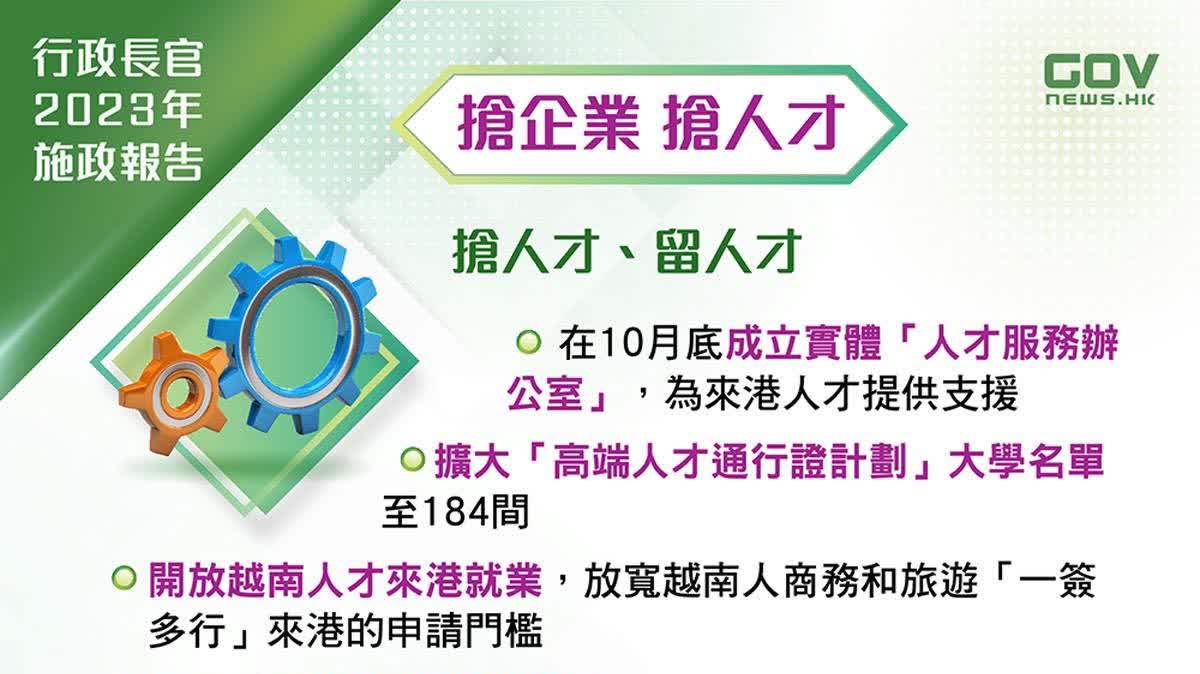 行政長官
2023年
施政報告

GOV
NEWS.HK

搶企業 搶人才

搶人才、留人才

在10月底成立實體「人才服務辦公室」，為來港人才提供支援

擴大「高端人才通行證計劃」大學名單至184間

開放越南人才來港就業，放寬越南人商務和旅遊「一簽多行」來港的申請門檻